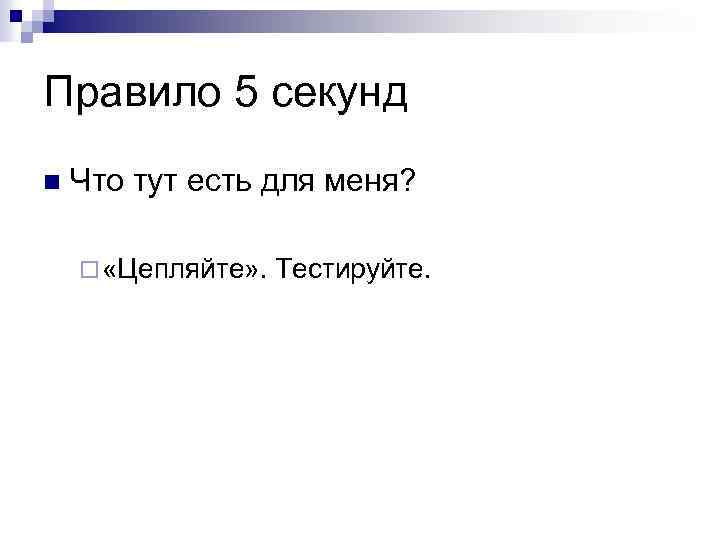 Правило 5 секунд

Что тут есть для меня?

«Цепляйте». Тестируйте.